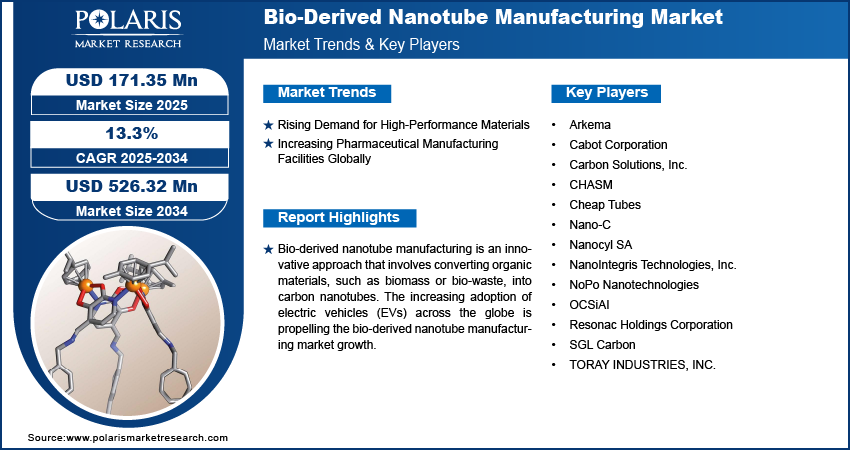 POLARIS
MARKET RESEARCH

Bio-Derived Nanotube Manufacturing Market
Market Trends & Key Players

USD 171.35 Mn
Market Size 2025

13.3%
CAGR 2025-2034

USD 526.32 Mn
Market Size 2034

Market Trends

★ Rising Demand for High-Performance Materials
★ Increasing Pharmaceutical Manufacturing Facilities Globally

Report Highlights

★ Bio-derived nanotube manufacturing is an innovative approach that involves converting organic materials, such as biomass or bio-waste, into carbon nanotubes. The increasing adoption of electric vehicles (EVs) across the globe is propelling the bio-derived nanotube manufacturing market growth.

Key Players

• Arkema
• Cabot Corporation
• Carbon Solutions, Inc.
• CHASM
• Cheap Tubes
• Nano-C
• Nanocyl SA
• NanoIntegris Technologies, Inc.
• NoPo Nanotechnologies
• OCSiAl
• Resonac Holdings Corporation
• SGL Carbon
• TORAY INDUSTRIES, INC.

Source:www.polarismarketresearch.com